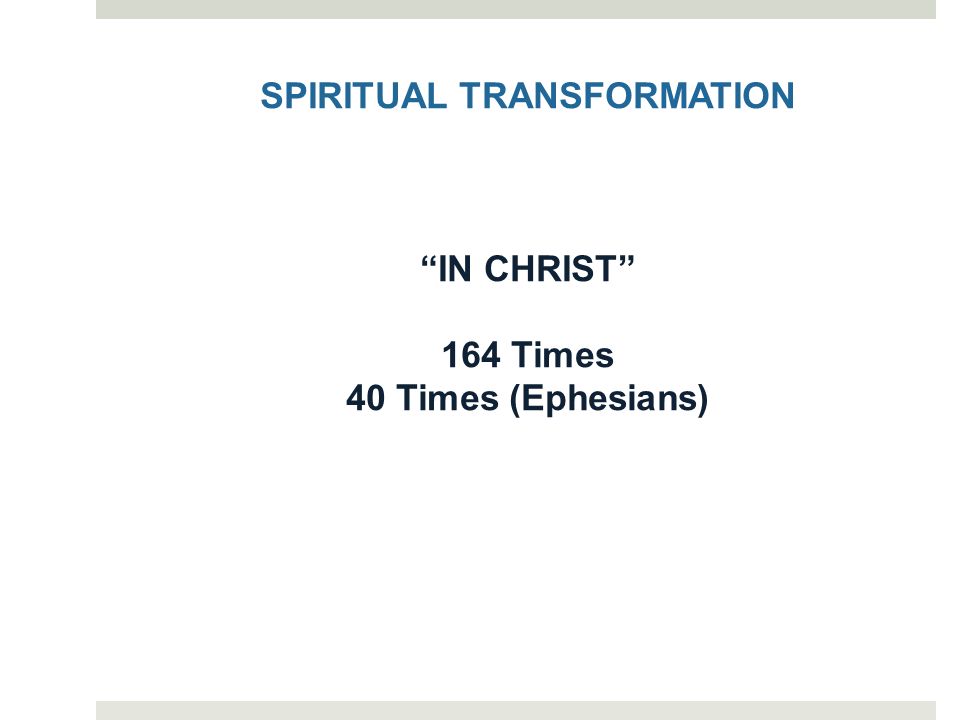 SPIRITUAL TRANSFORMATION

“IN CHRIST”

164 Times
40 Times (Ephesians)